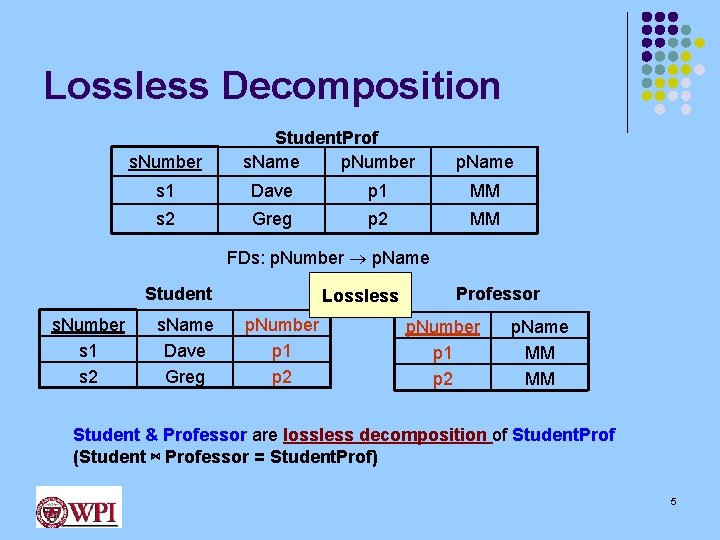 Lossless Decomposition

StudentProf

| sNumber | sName | pNumber | pName |
|---|---|---|---|
| s1 | Dave | p1 | MM |
| s2 | Greg | p2 | MM |

FDs: pNumber $\rightarrow$ pName

Student

| sNumber | sName | pNumber |
|---|---|---|
| s1 | Dave | p1 |
| s2 | Greg | p2 |

Lossless

Professor

| pNumber | pName |
|---|---|
| p1 | MM |
| p2 | MM |

Student & Professor are lossless decomposition of StudentProf
(Student $\bowtie$ Professor = StudentProf)

WPI

5